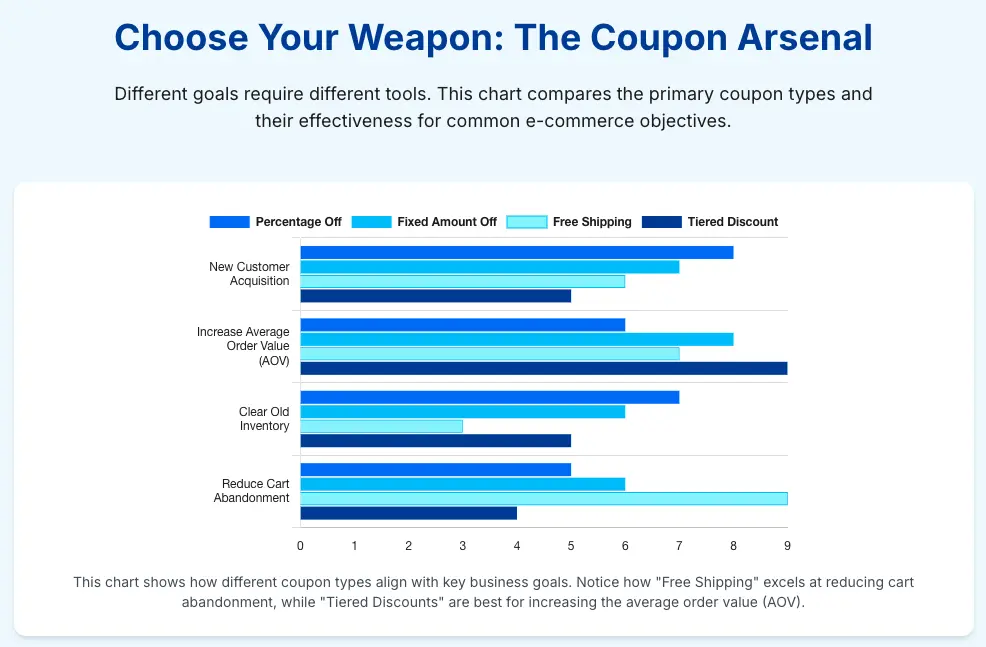 Choose Your Weapon: The Coupon Arsenal

Different goals require different tools. This chart compares the primary coupon types and their effectiveness for common e-commerce objectives.

Percentage Off
Fixed Amount Off
Free Shipping
Tiered Discount

New Customer Acquisition
Increase Average Order Value (AOV)
Clear Old Inventory
Reduce Cart Abandonment

0 1 2 3 4 5 6 7 8 9

This chart shows how different coupon types align with key business goals. Notice how "Free Shipping" excels at reducing cart abandonment, while "Tiered Discounts" are best for increasing the average order value (AOV).